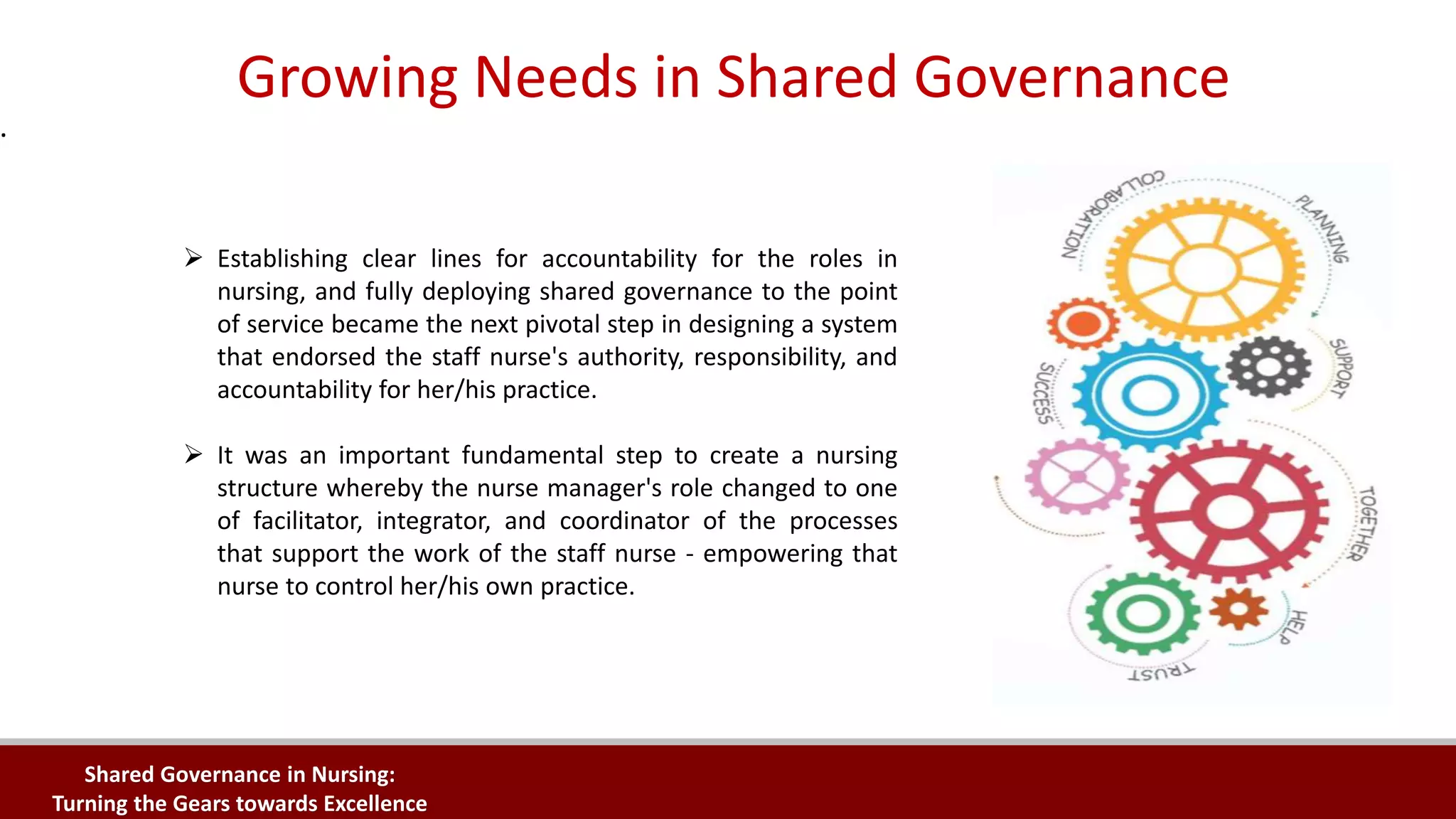 Growing Needs in Shared Governance

.

➢ Establishing clear lines for accountability for the roles in nursing, and fully deploying shared governance to the point of service became the next pivotal step in designing a system that endorsed the staff nurse's authority, responsibility, and accountability for her/his practice.

➢ It was an important fundamental step to create a nursing structure whereby the nurse manager's role changed to one of facilitator, integrator, and coordinator of the processes that support the work of the staff nurse - empowering that nurse to control her/his own practice.

COLLABORATION
PLANNING
SUPPORT
SUCCESS
TOGETHER
HELP
TRUST

Shared Governance in Nursing:
Turning the Gears towards Excellence